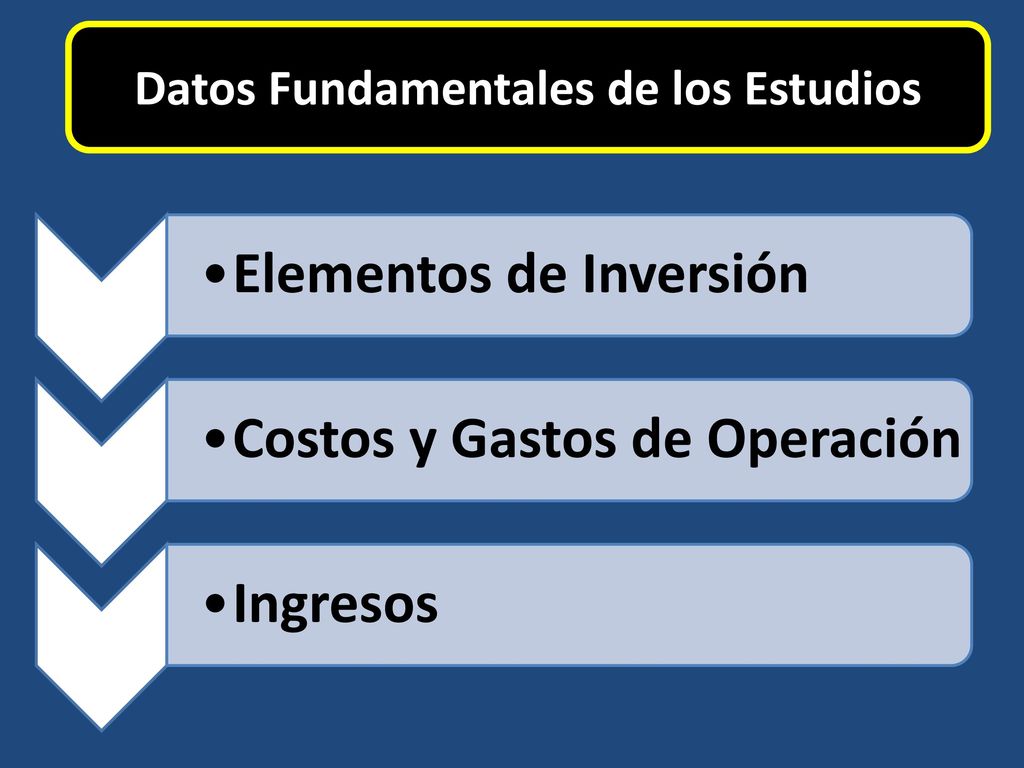 Datos Fundamentales de los Estudios

•Elementos de Inversión

•Costos y Gastos de Operación

•Ingresos